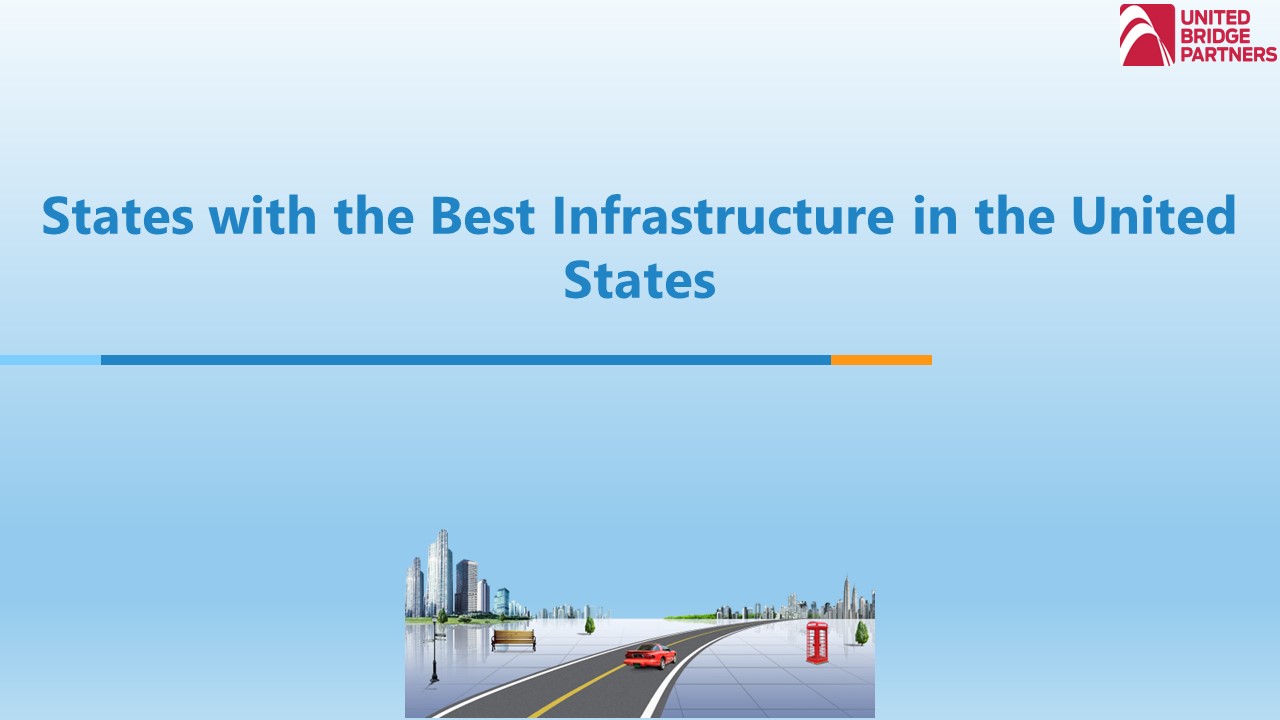 UNITED
BRIDGE
PARTNERS

States with the Best Infrastructure in the United States